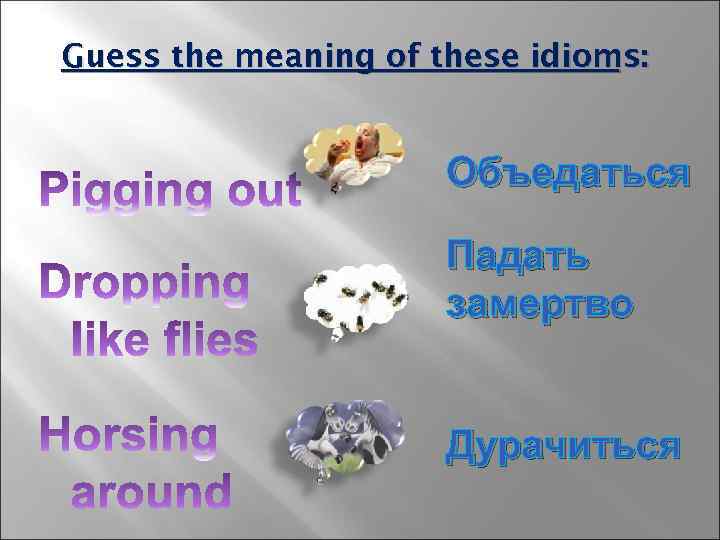 Guess the meaning of these idioms:

Pigging out

Объедаться

Dropping like flies

Падать замертво

Horsing around

Дурачиться